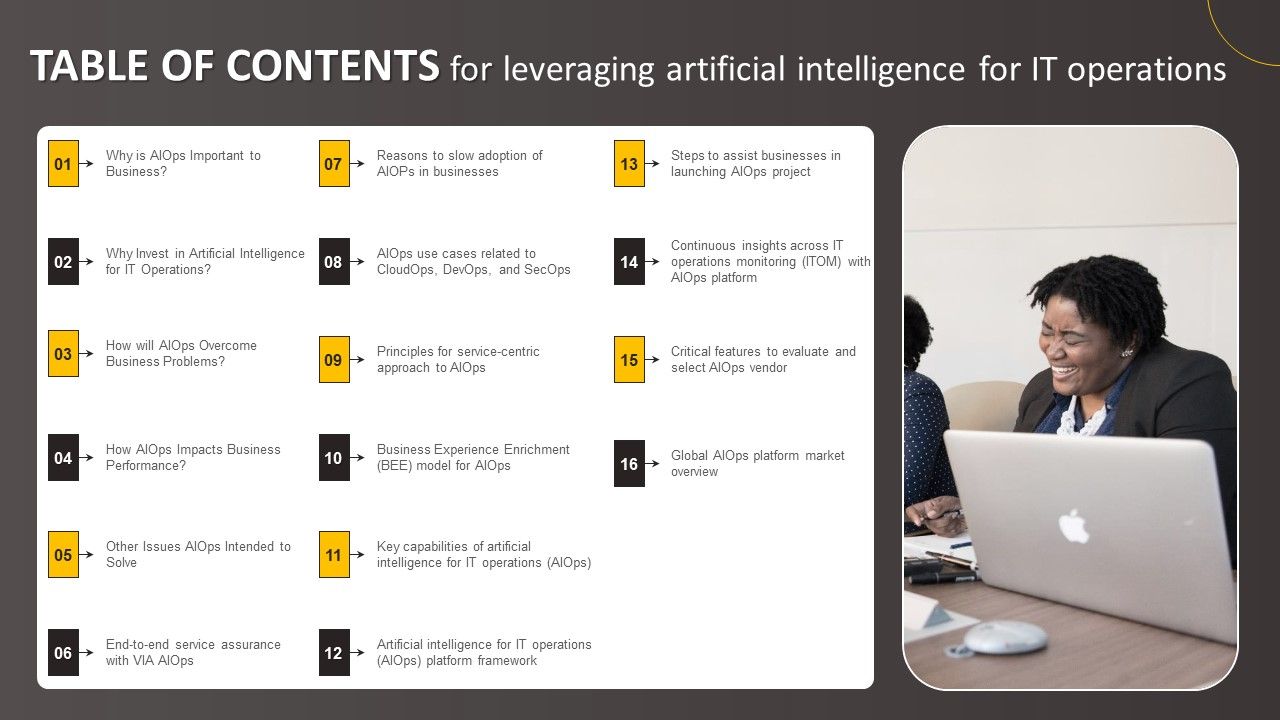 TABLE OF CONTENTS for leveraging artificial intelligence for IT operations

01 Why is AIOps Important to Business?

02 Why Invest in Artificial Intelligence for IT Operations?

03 How will AIOps Overcome Business Problems?

04 How AIOps Impacts Business Performance?

05 Other Issues AIOps Intended to Solve

06 End-to-end service assurance with VIA AIOps

07 Reasons to slow adoption of AIOPs in businesses

08 AIOps use cases related to CloudOps, DevOps, and SecOps

09 Principles for service-centric approach to AIOps

10 Business Experience Enrichment (BEE) model for AIOps

11 Key capabilities of artificial intelligence for IT operations (AIOps)

12 Artificial intelligence for IT operations (AIOps) platform framework

13 Steps to assist businesses in launching AIOps project

14 Continuous insights across IT operations monitoring (ITOM) with AIOps platform

15 Critical features to evaluate and select AIOps vendor

16 Global AIOps platform market overview